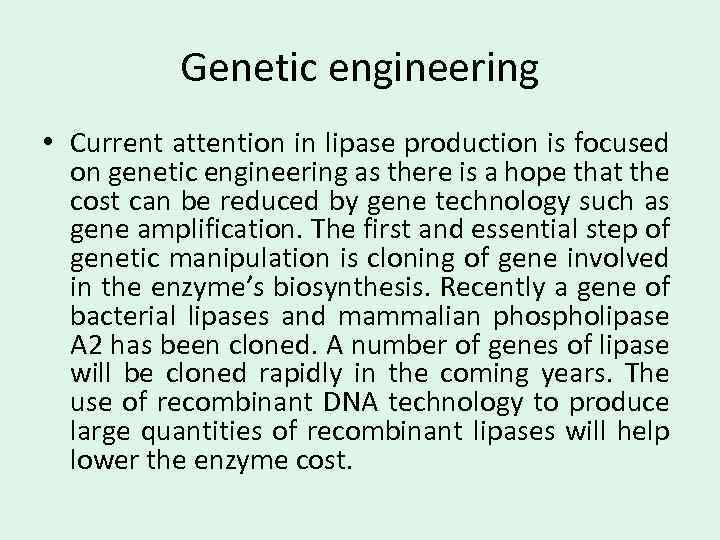 Genetic engineering

• Current attention in lipase production is focused on genetic engineering as there is a hope that the cost can be reduced by gene technology such as gene amplification. The first and essential step of genetic manipulation is cloning of gene involved in the enzyme's biosynthesis. Recently a gene of bacterial lipases and mammalian phospholipase A2 has been cloned. A number of genes of lipase will be cloned rapidly in the coming years. The use of recombinant DNA technology to produce large quantities of recombinant lipases will help lower the enzyme cost.